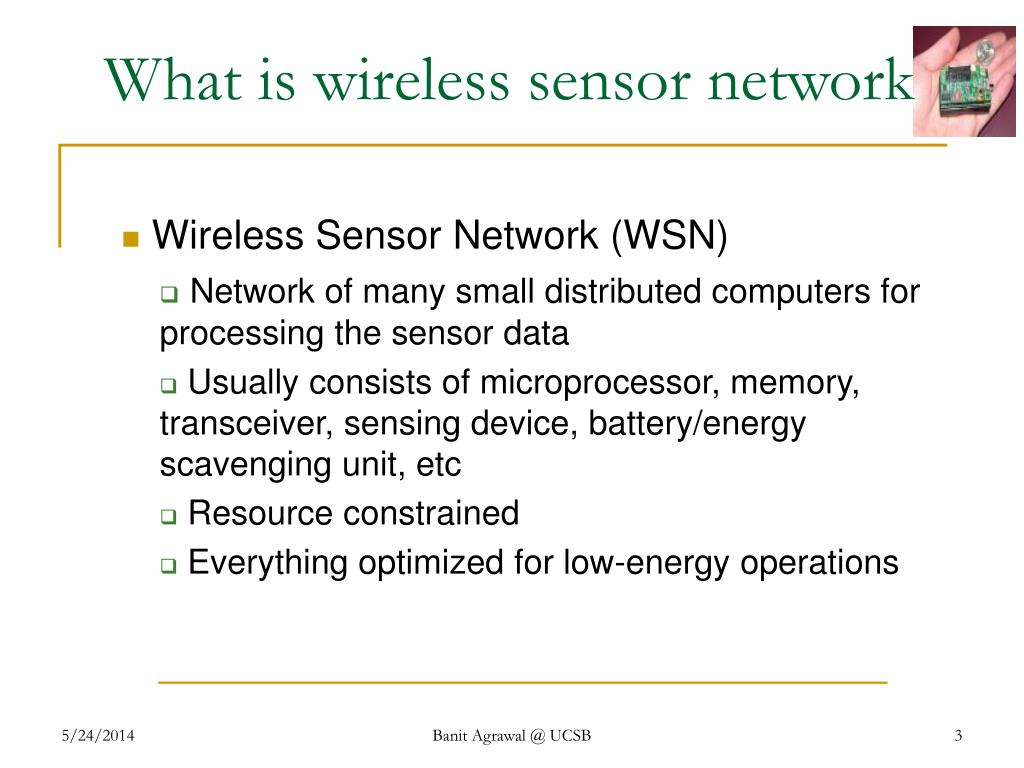 What is wireless sensor network

Wireless Sensor Network (WSN)

Network of many small distributed computers for processing the sensor data

Usually consists of microprocessor, memory, transceiver, sensing device, battery/energy scavenging unit, etc

Resource constrained

Everything optimized for low-energy operations

5/24/2014

Banit Agrawal @ UCSB

3